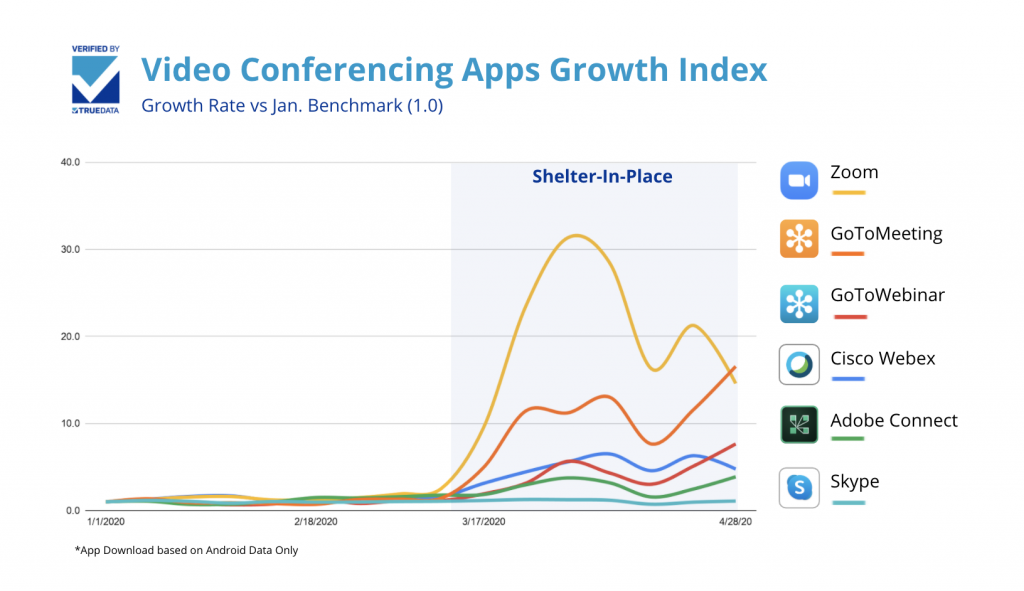 VERIFIED BY
TRUEDATA

Video Conferencing Apps Growth Index
Growth Rate vs Jan. Benchmark (1.0)

40.0
30.0
20.0
10.0
0.0

Shelter-In-Place

1/1/2020
2/18/2020
3/17/2020
4/28/20

Zoom
GoToMeeting
GoToWebinar
Cisco Webex
Adobe Connect
Skype

*App Download based on Android Data Only